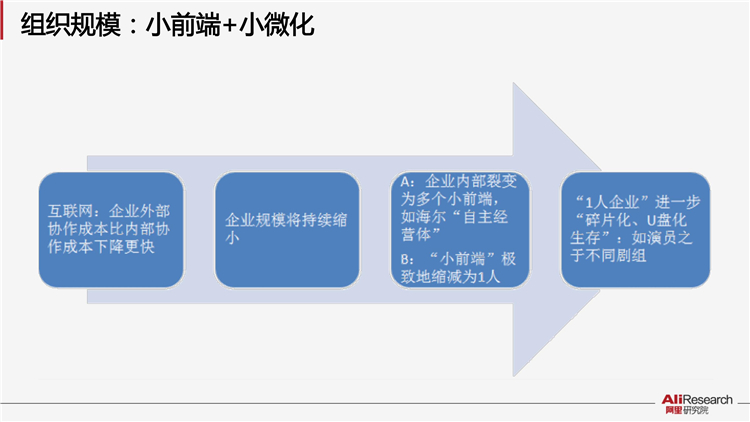 组织规模：小前端+小微化

互联网：企业外部协作成本比内部协作成本下降更快

企业规模将持续缩小

A：企业内部裂变为多个小前端，如海尔“自主经营体”

B：“小前端”极致地缩减为1人

“1人企业”进一步“碎片化、U盘化生存”：如演员之于不同剧组

AliResearch 阿里研究院